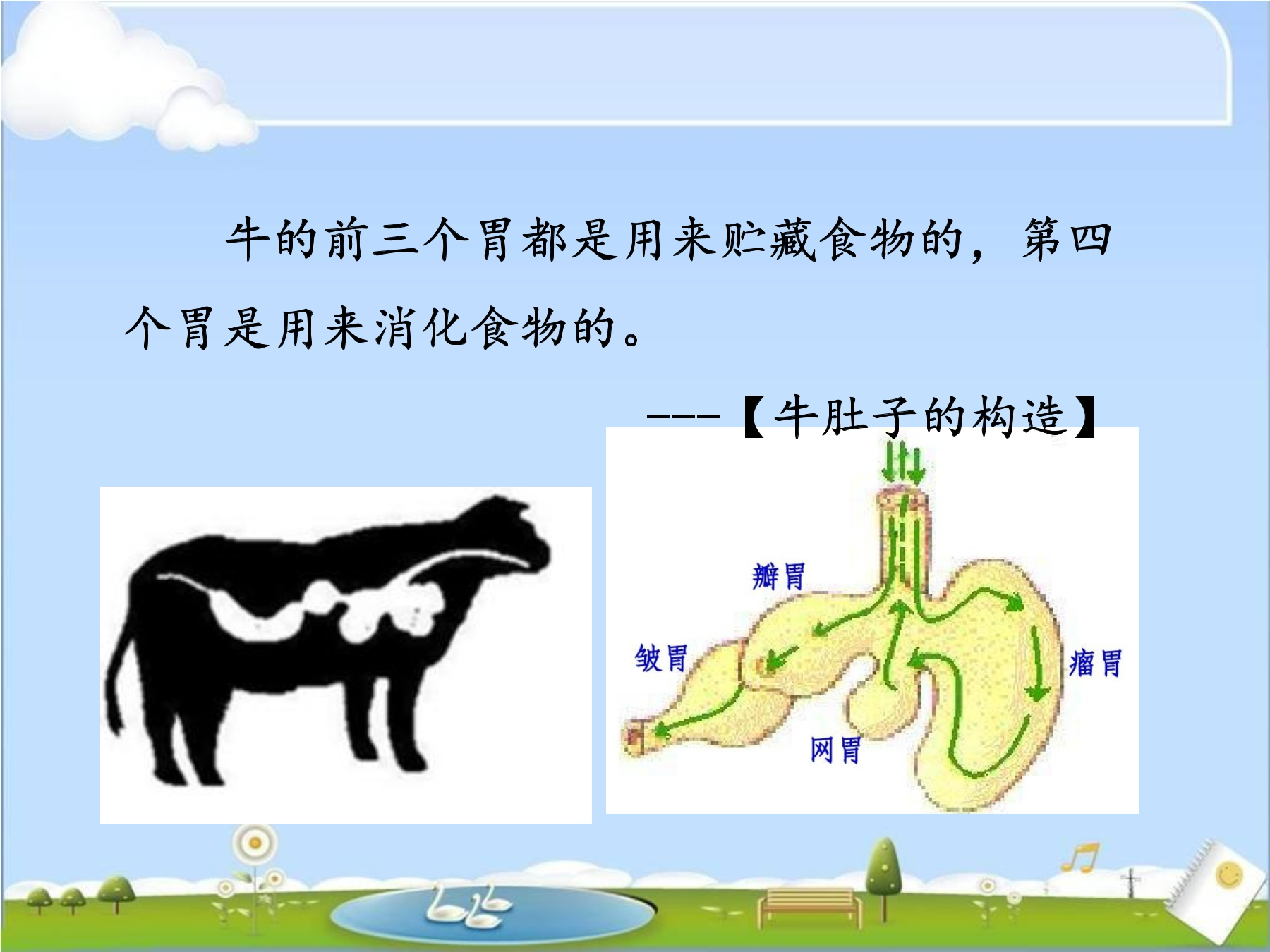 牛的前三个胃都是用来贮藏食物的，第四个胃是用来消化食物的。

---【牛肚子的构造】

瓣胃

皱胃

瘤胃

网胃